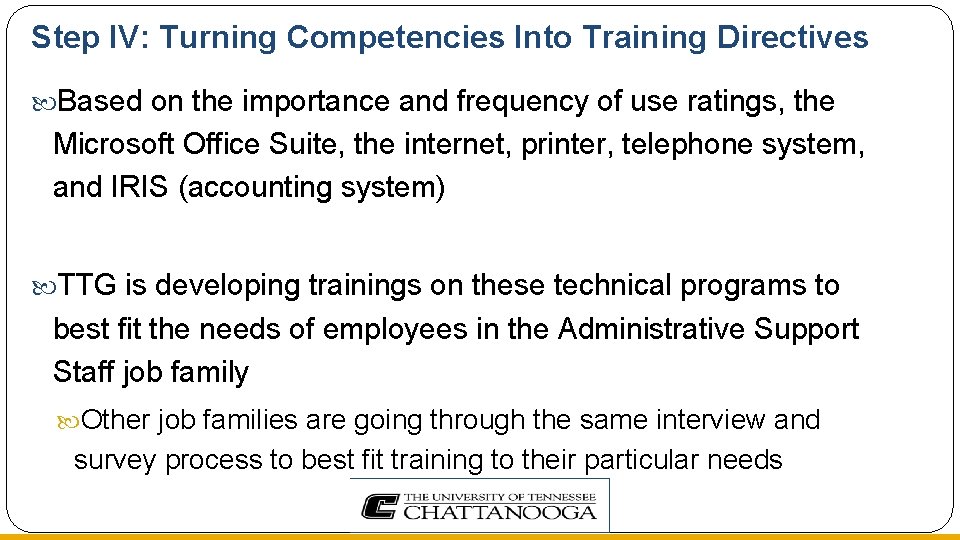 Step IV: Turning Competencies Into Training Directives

Based on the importance and frequency of use ratings, the Microsoft Office Suite, the internet, printer, telephone system, and IRIS (accounting system)

TTG is developing trainings on these technical programs to best fit the needs of employees in the Administrative Support Staff job family

Other job families are going through the same interview and survey process to best fit training to their particular needs

THE UNIVERSITY OF TENNESSEE CHATTANOOGA